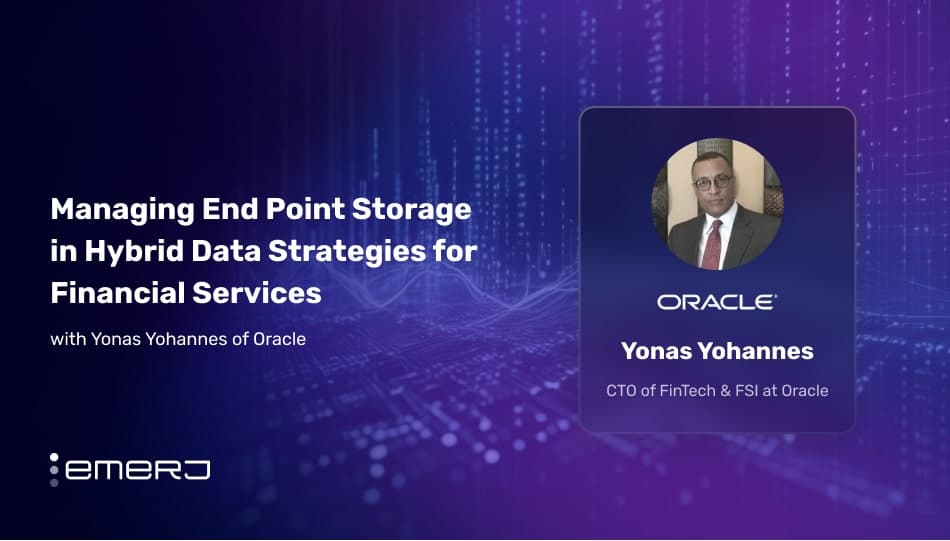 Managing End Point Storage in Hybrid Data Strategies for Financial Services

with Yonas Yohannes of Oracle

emerj

ORACLE

Yonas Yohannes

CTO of FinTech & FSI at Oracle